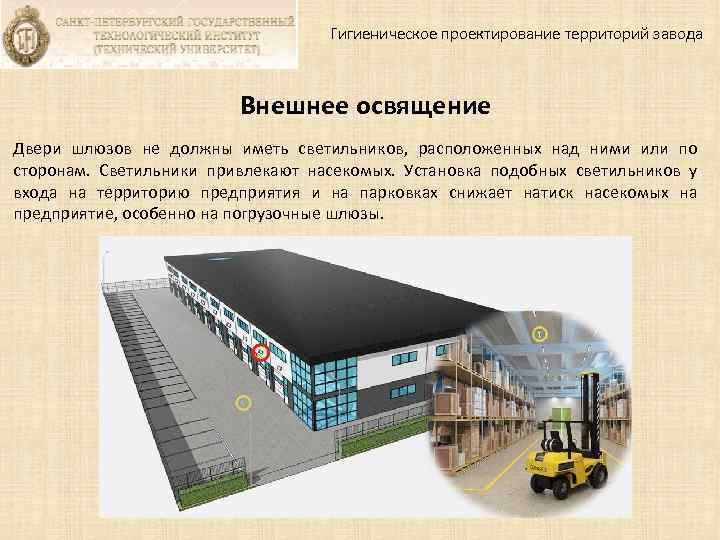 САНКТ-ПЕТЕРБУРГСКИЙ ГОСУДАРСТВЕННЫЙ ТЕХНОЛОГИЧЕСКИЙ ИНСТИТУТ (ТЕХНИЧЕСКИЙ УНИВЕРСИТЕТ)

Гигиеническое проектирование территорий завода

Внешнее освящение

Двери шлюзов не должны иметь светильников, расположенных над ними или по сторонам. Светильники привлекают насекомых. Установка подобных светильников у входа на территорию предприятия и на парковках снижает натиск насекомых на предприятие, особенно на погрузочные шлюзы.